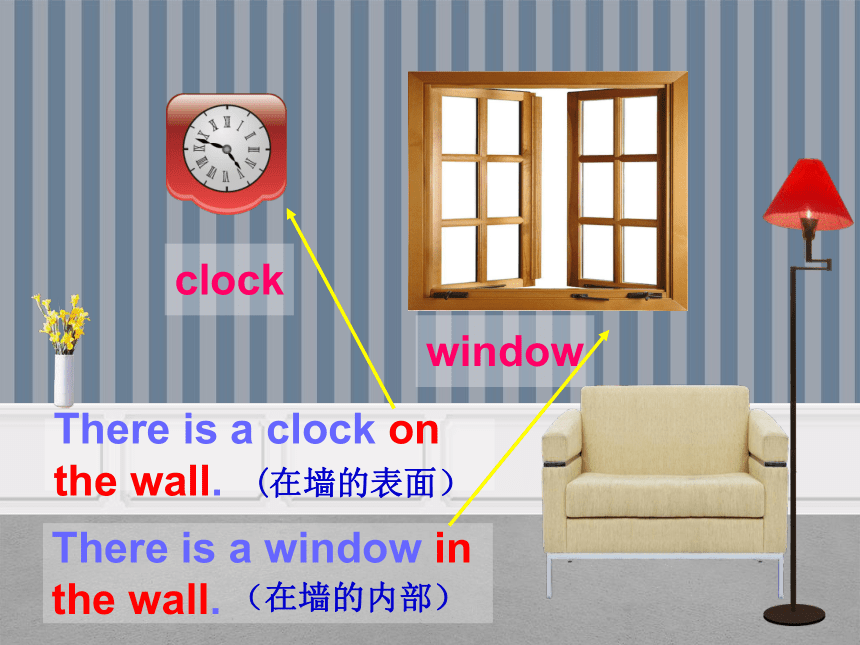 clock

window

There is a clock on the wall. （在墙的表面）

There is a window in the wall. （在墙的内部）